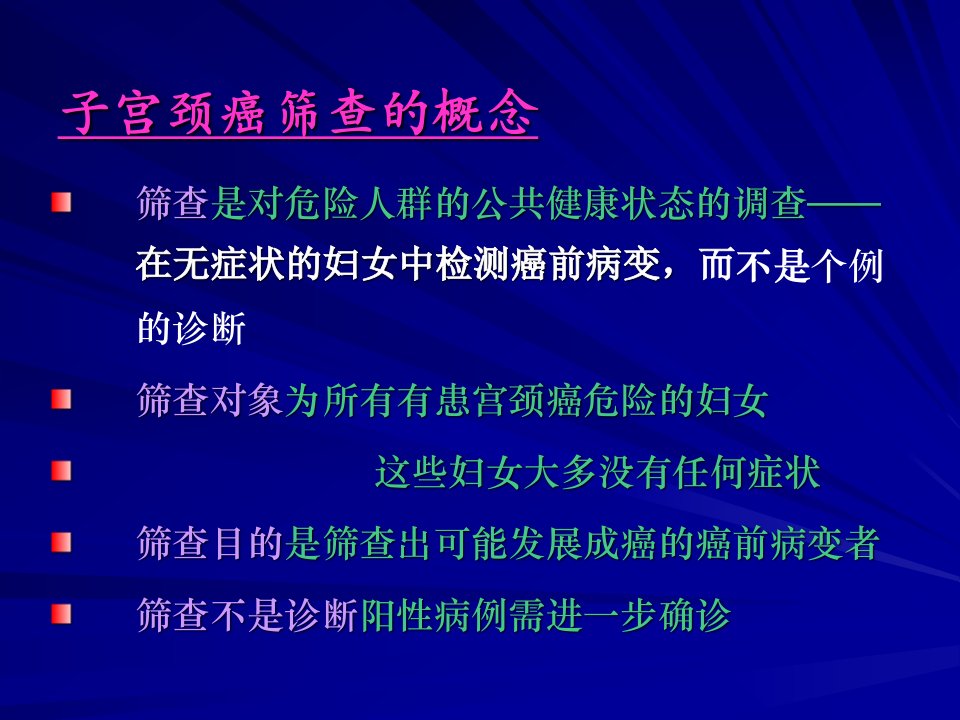 子宫颈癌筛查的概念

筛查是对危险人群的公共健康状态的调查——在无症状的妇女中检测癌前病变，而不是个例的诊断

筛查对象为所有有患宫颈癌危险的妇女

这些妇女大多没有任何症状

筛查目的是筛查出可能发展成癌的癌前病变者

筛查不是诊断阳性病例需进一步确诊